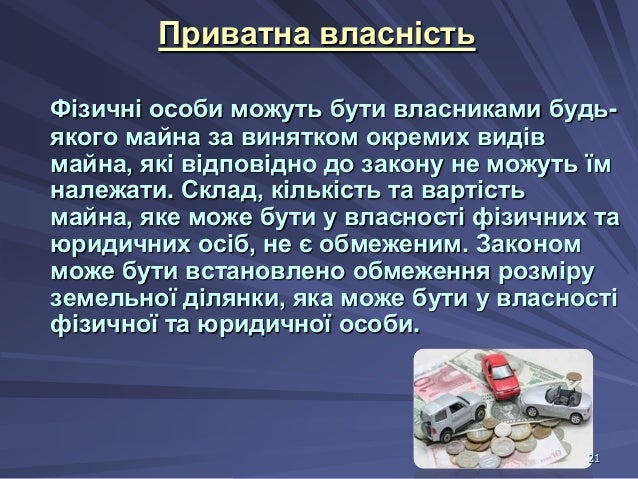 Приватна власність

Фізичні особи можуть бути власниками будь-якого майна за винятком окремих видів майна, які відповідно до закону не можуть їм належати. Склад, кількість та вартість майна, яке може бути у власності фізичних та юридичних осіб, не є обмеженим. Законом може бути встановлено обмеження розміру земельної ділянки, яка може бути у власності фізичної та юридичної особи.

21